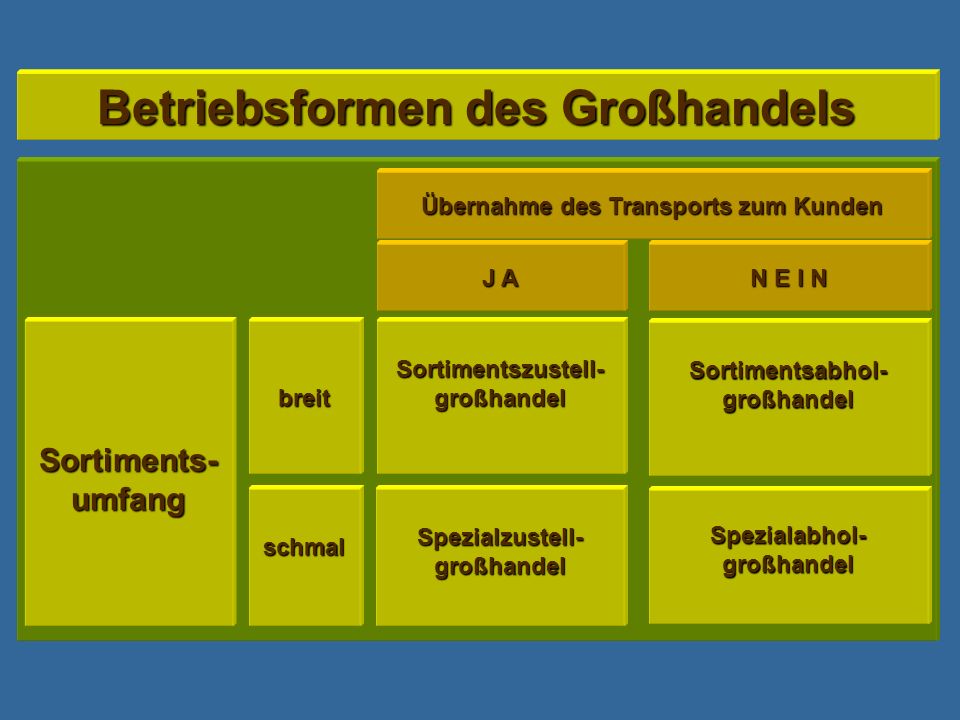 Betriebsformen des Großhandels

| | | Übernahme des Transports zum Kunden | |
|---|---|---|---|
| | | J A | N E I N |
| Sortimentsumfang | breit | Sortimentszustellgroßhandel | Sortimentsabholgroßhandel |
| | schmal | Spezialzustellgroßhandel | Spezialabholgroßhandel |